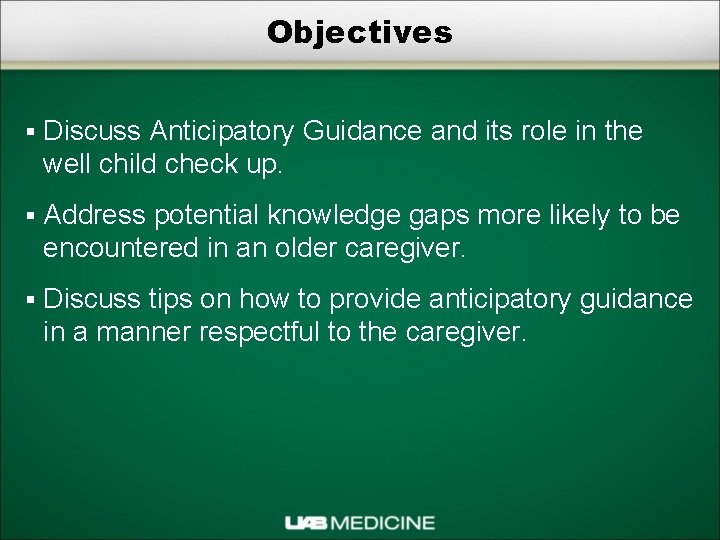 Objectives

▪ Discuss Anticipatory Guidance and its role in the well child check up.

▪ Address potential knowledge gaps more likely to be encountered in an older caregiver.

▪ Discuss tips on how to provide anticipatory guidance in a manner respectful to the caregiver.

UAB MEDICINE